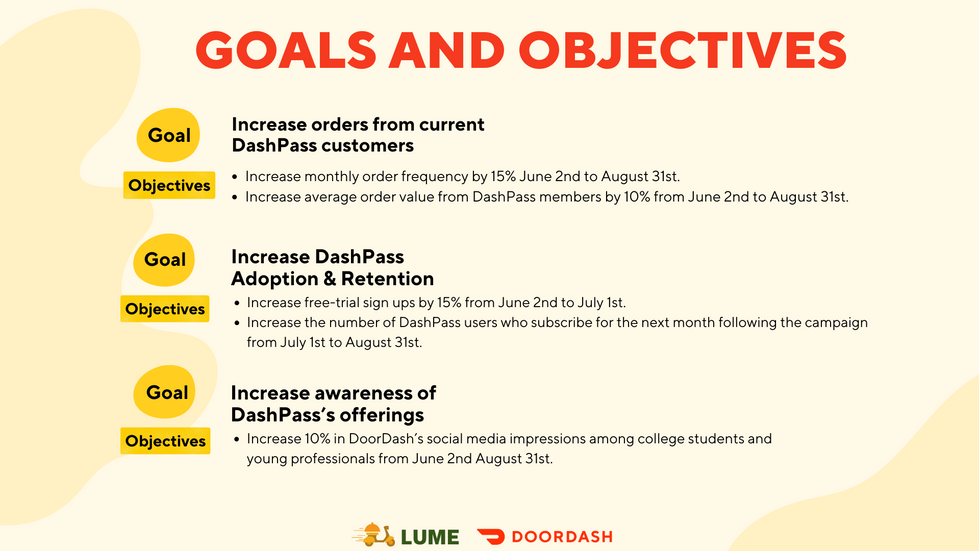 GOALS AND OBJECTIVES

Goal

Increase orders from current DashPass customers

Objectives

• Increase monthly order frequency by 15% June 2nd to August 31st.
• Increase average order value from DashPass members by 10% from June 2nd to August 31st.

Goal

Increase DashPass Adoption & Retention

Objectives

• Increase free-trial sign ups by 15% from June 2nd to July 1st.
• Increase the number of DashPass users who subscribe for the next month following the campaign from July 1st to August 31st.

Goal

Increase awareness of DashPass's offerings

Objectives

• Increase 10% in DoorDash's social media impressions among college students and young professionals from June 2nd August 31st.

LUME DOORDASH